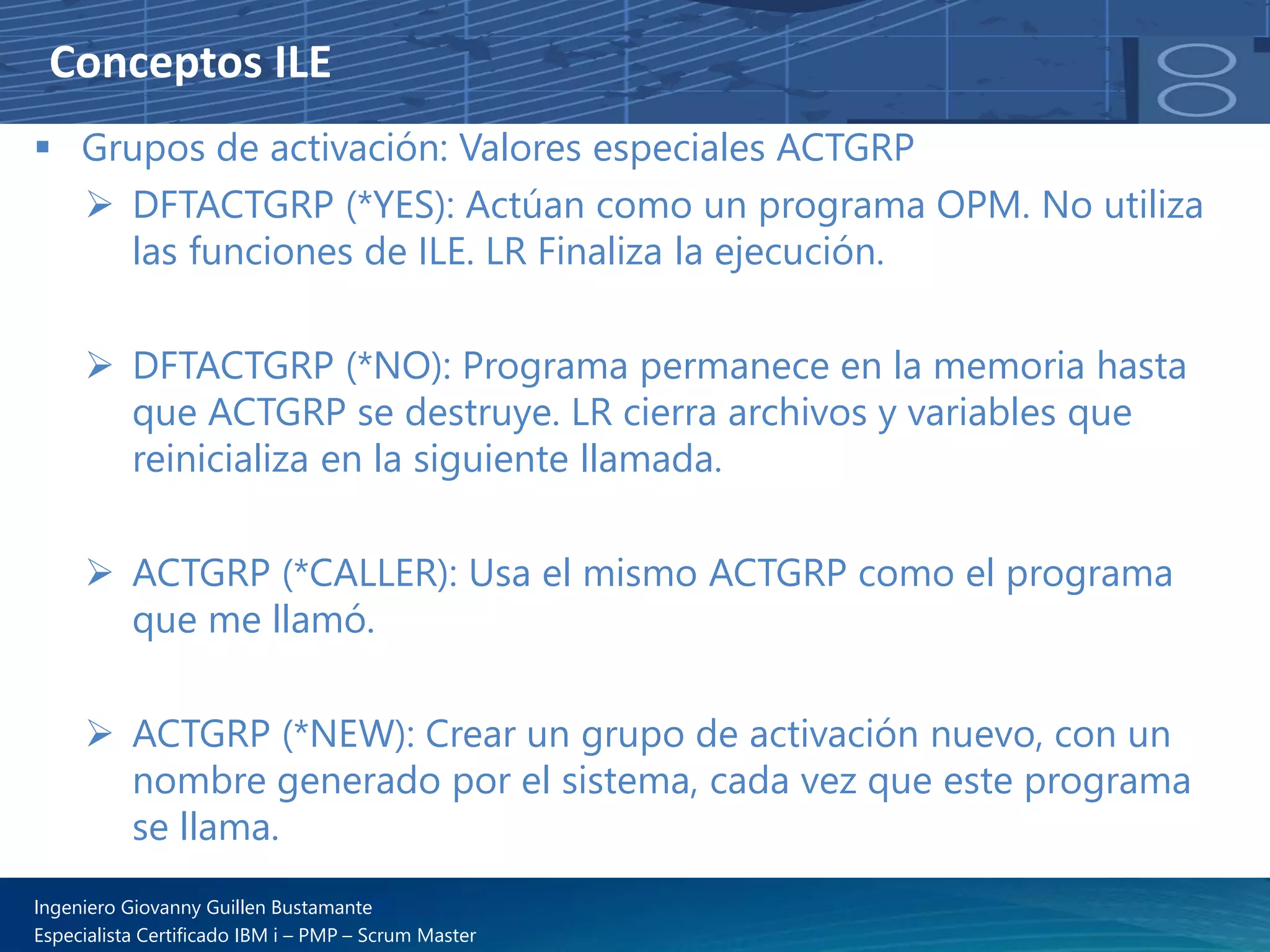 Conceptos ILE

▪ Grupos de activación: Valores especiales ACTGRP

➢ DFTACTGRP (*YES): Actúan como un programa OPM. No utiliza las funciones de ILE. LR Finaliza la ejecución.

➢ DFTACTGRP (*NO): Programa permanece en la memoria hasta que ACTGRP se destruye. LR cierra archivos y variables que reinicializa en la siguiente llamada.

➢ ACTGRP (*CALLER): Usa el mismo ACTGRP como el programa que me llamó.

➢ ACTGRP (*NEW): Crear un grupo de activación nuevo, con un nombre generado por el sistema, cada vez que este programa se llama.

Ingeniero Giovanny Guillen Bustamante
Especialista Certificado IBM i – PMP – Scrum Master